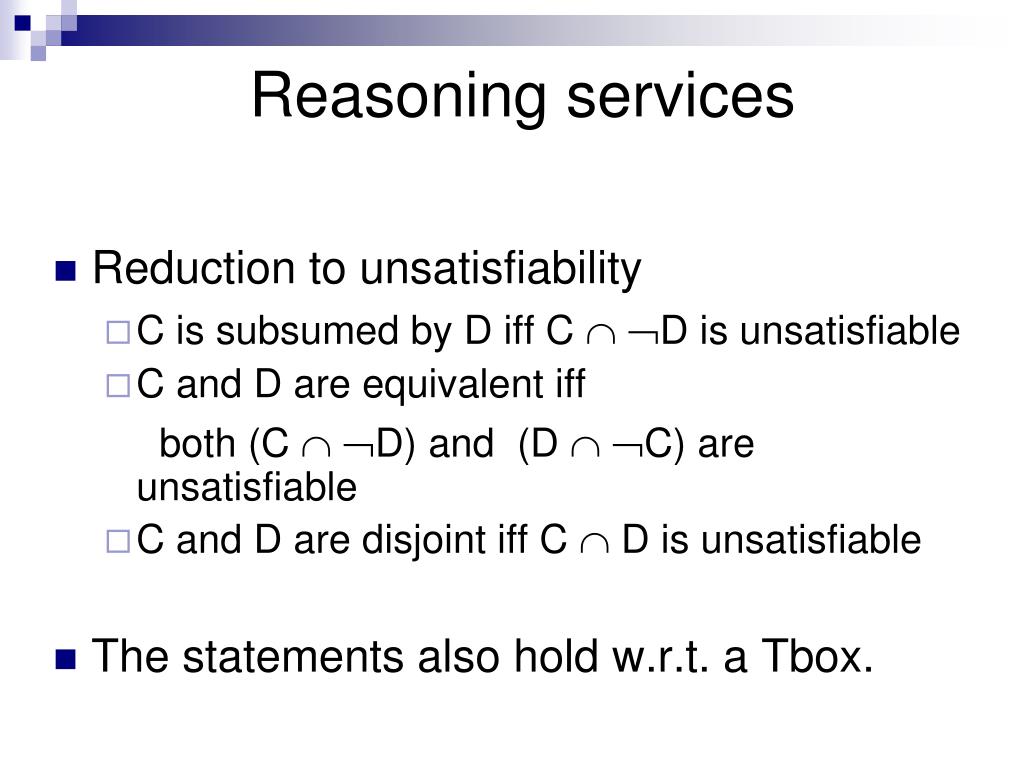 Reasoning services

Reduction to unsatisfiability

C is subsumed by D iff C $\cap$ $\neg$D is unsatisfiable

C and D are equivalent iff

both (C $\cap$ $\neg$D) and (D $\cap$ $\neg$C) are unsatisfiable

C and D are disjoint iff C $\cap$ D is unsatisfiable

The statements also hold w.r.t. a Tbox.